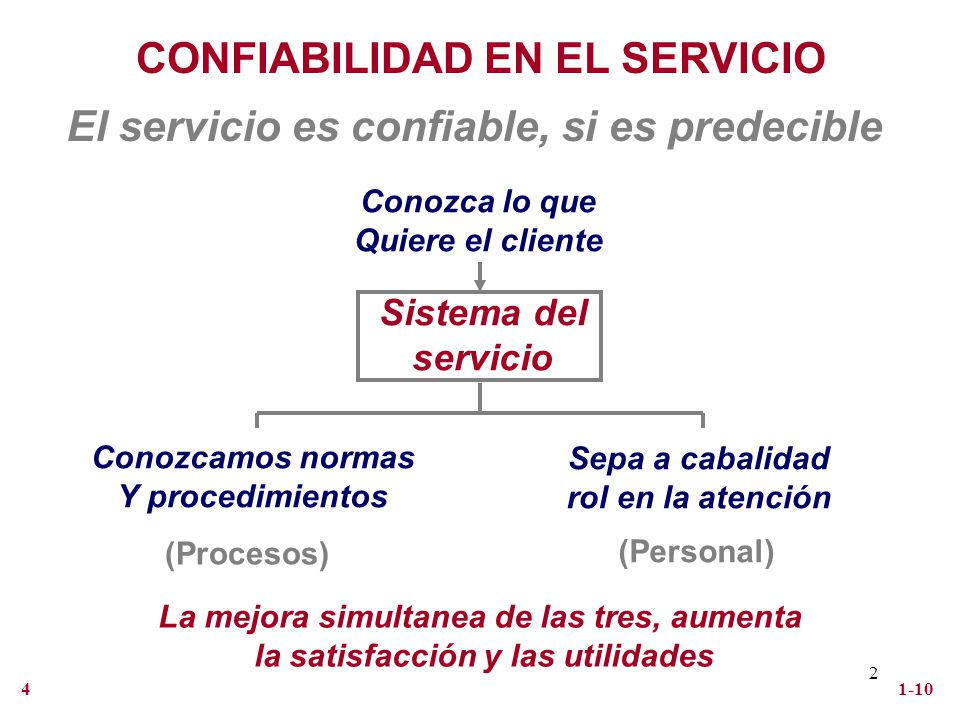 CONFIABILIDAD EN EL SERVICIO

El servicio es confiable, si es predecible

Conozca lo que Quiere el cliente

Sistema del servicio

Conozcamos normas Y procedimientos

(Procesos)

Sepa a cabalidad rol en la atención

(Personal)

La mejora simultanea de las tres, aumenta la satisfacción y las utilidades

2

4

1-10